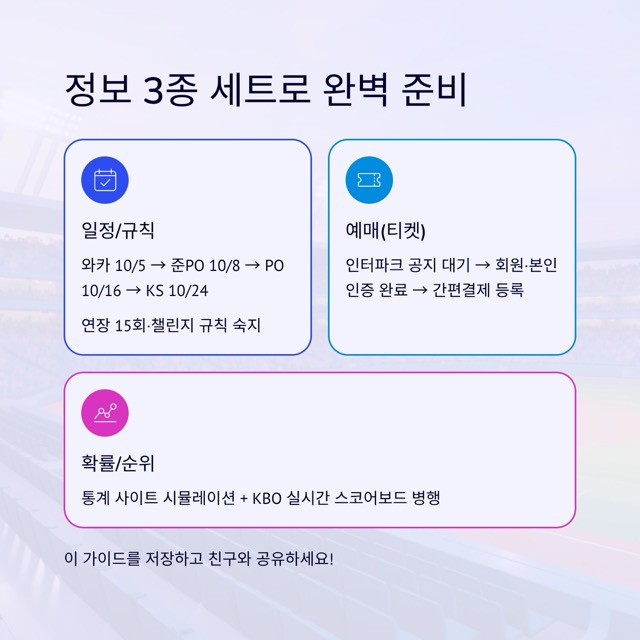 정보 3종 세트로 완벽 준비

일정/규칙

와카 10/5 → 준PO 10/8 → PO 10/16 → KS 10/24

연장 15회·챌린지 규칙 숙지

예매(티켓)

인터파크 공지 대기 → 회원·본인 인증 완료 → 간편결제 등록

확률/순위

통계 사이트 시뮬레이션 + KBO 실시간 스코어보드 병행

이 가이드를 저장하고 친구와 공유하세요!